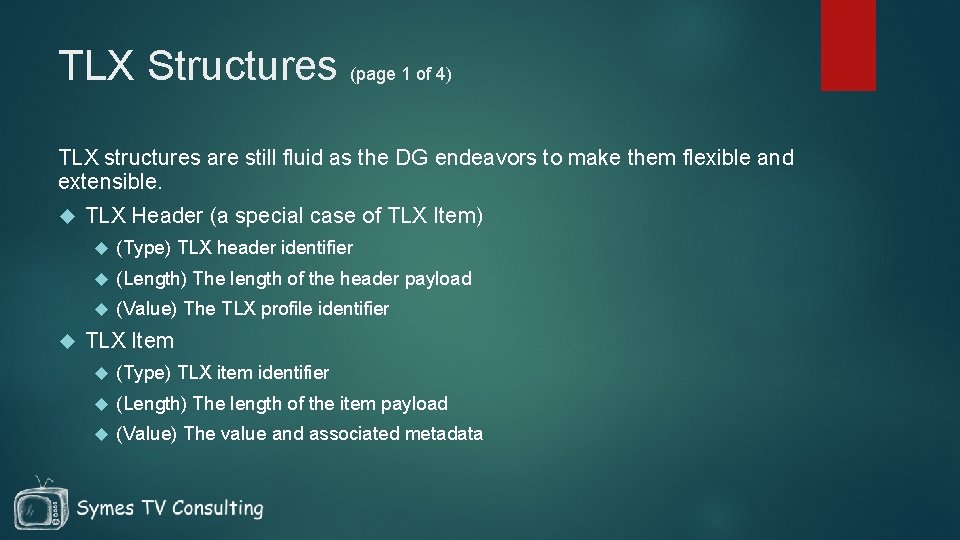 TLX Structures (page 1 of 4)

TLX structures are still fluid as the DG endeavors to make them flexible and extensible.

TLX Header (a special case of TLX Item)

(Type) TLX header identifier

(Length) The length of the header payload

(Value) The TLX profile identifier

TLX Item

(Type) TLX item identifier

(Length) The length of the item payload

(Value) The value and associated metadata

Symes TV Consulting